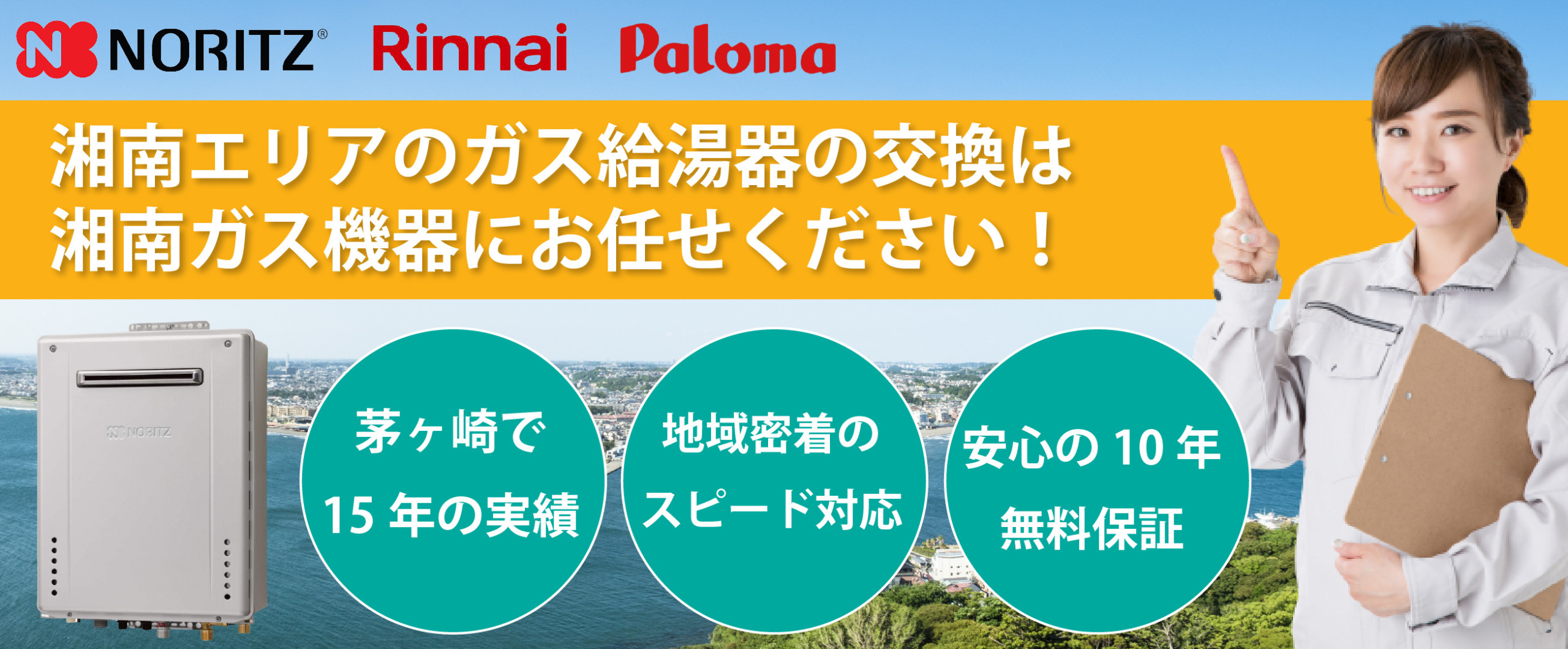 NORITZ® Rinnai Paloma

湘南エリアのガス給湯器の交換は
湘南ガス機器にお任せください！

NORITZ

茅ヶ崎で
15 年の実績

地域密着の
スピード対応

安心の 10 年
無料保証